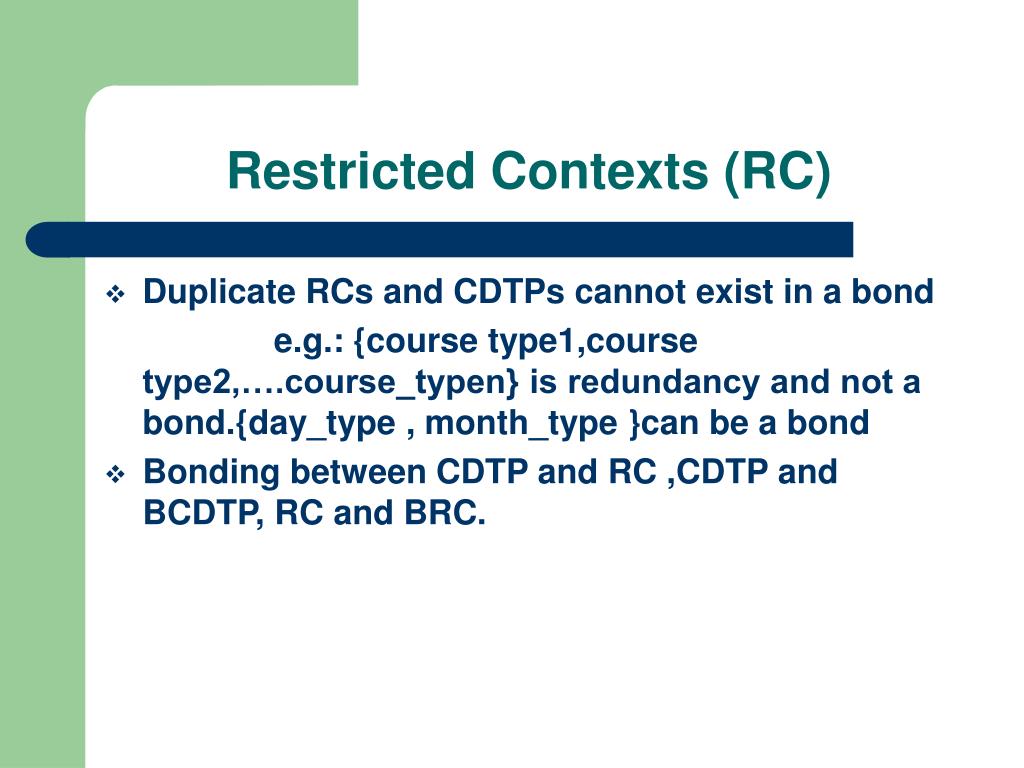 Restricted Contexts (RC)

❖ Duplicate RCs and CDTPs cannot exist in a bond
e.g.: {course type1,course type2,….course_typen} is redundancy and not a bond.{day_type , month_type }can be a bond

❖ Bonding between CDTP and RC ,CDTP and BCDTP, RC and BRC.